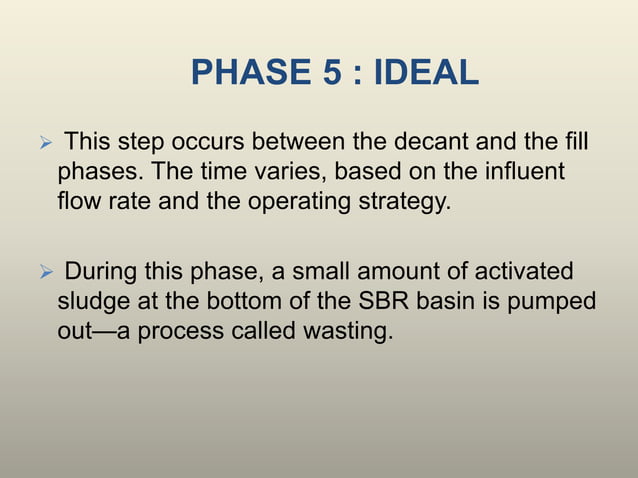 PHASE 5 : IDEAL

➢ This step occurs between the decant and the fill phases. The time varies, based on the influent flow rate and the operating strategy.

➢ During this phase, a small amount of activated sludge at the bottom of the SBR basin is pumped out—a process called wasting.